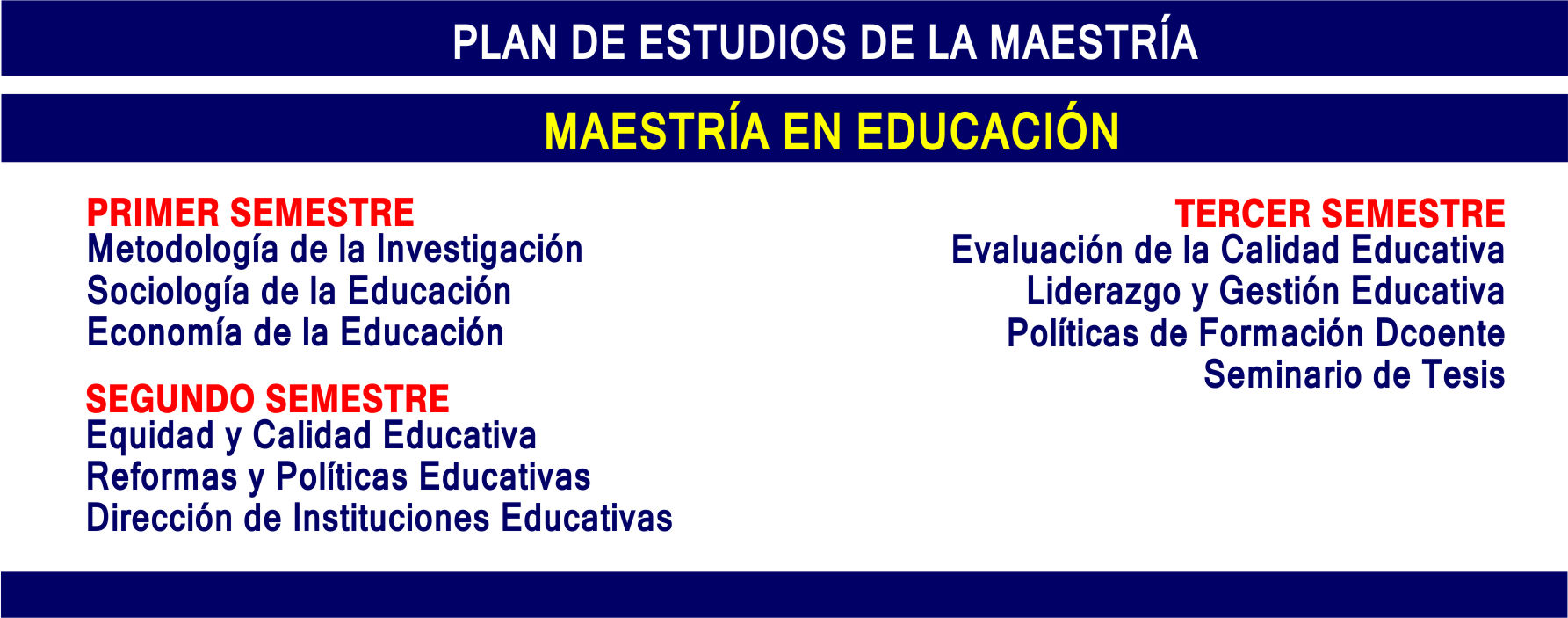 PLAN DE ESTUDIOS DE LA MAESTRÍA

MAESTRÍA EN EDUCACIÓN

PRIMER SEMESTRE
Metodología de la Investigación
Sociología de la Educación
Economía de la Educación

SEGUNDO SEMESTRE
Equidad y Calidad Educativa
Reformas y Políticas Educativas
Dirección de Instituciones Educativas

TERCER SEMESTRE
Evaluación de la Calidad Educativa
Liderazgo y Gestión Educativa
Políticas de Formación Dcoente
Seminario de Tesis